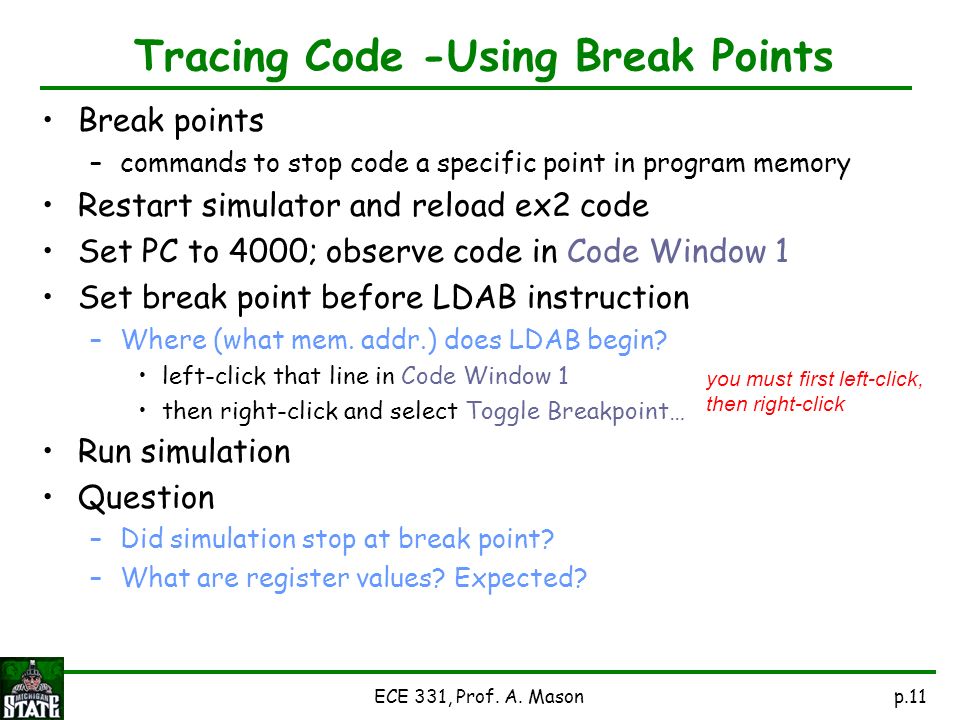 Tracing Code -Using Break Points

• Break points
  – commands to stop code a specific point in program memory
• Restart simulator and reload ex2 code
• Set PC to 4000; observe code in Code Window 1
• Set break point before LDAB instruction
  – Where (what mem. addr.) does LDAB begin?
    • left-click that line in Code Window 1
    • then right-click and select Toggle Breakpoint…

you must first left-click, then right-click

• Run simulation
• Question
  – Did simulation stop at break point?
  – What are register values? Expected?

MICHIGAN STATE

ECE 331, Prof. A. Mason

p.11